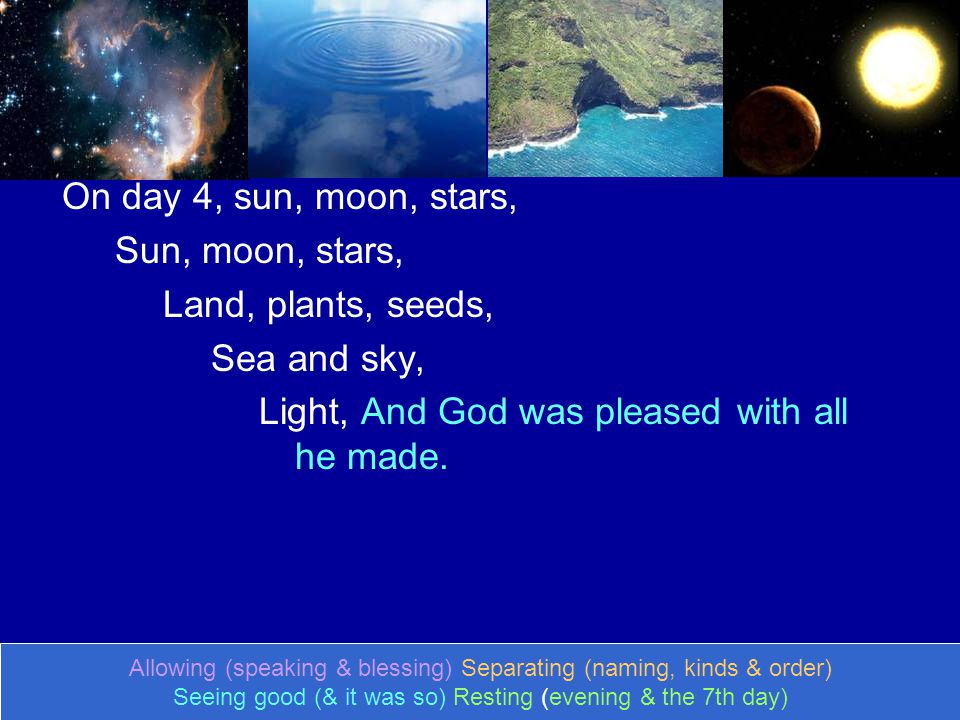 On day 4, sun, moon, stars,

Sun, moon, stars,

Land, plants, seeds,

Sea and sky,

Light, And God was pleased with all he made.

Allowing (speaking & blessing) Separating (naming, kinds & order)
Seeing good (& it was so) Resting (evening & the 7th day)